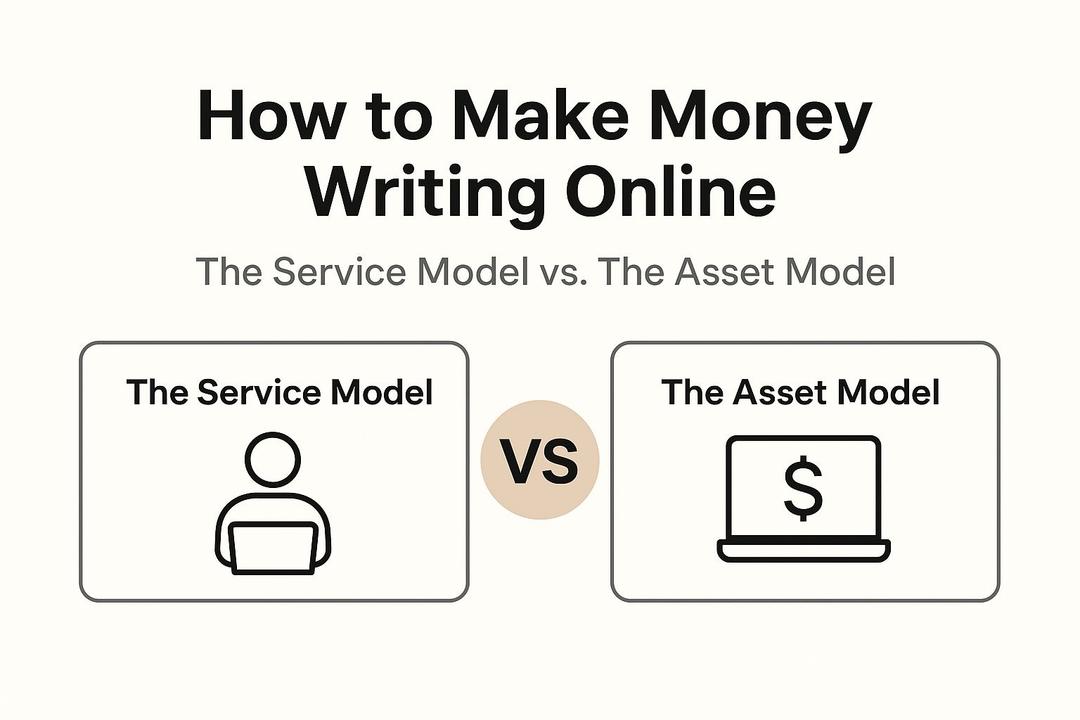 How to Make Money Writing Online

The Service Model vs. The Asset Model

The Service Model

VS

The Asset Model

$